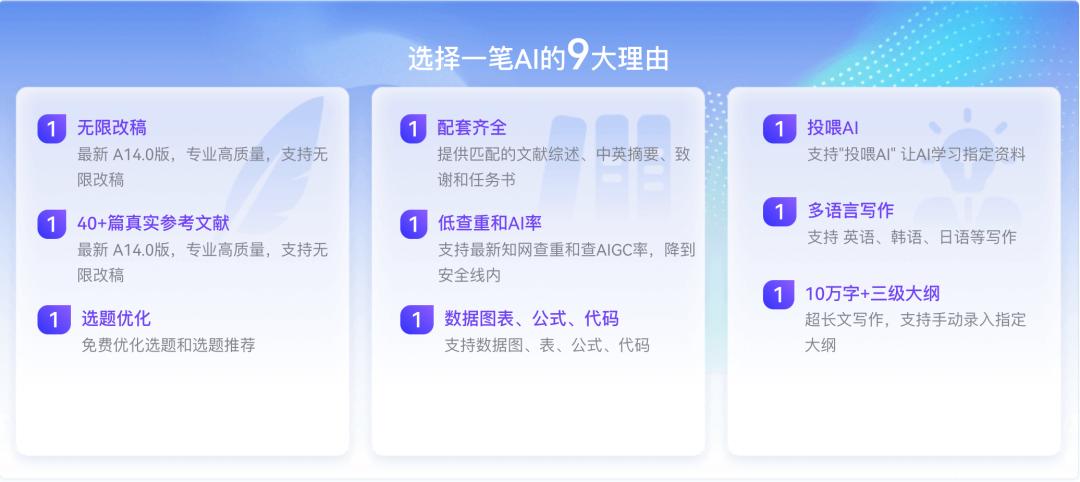 选择一笔AI的9大理由

1 无限改稿
最新 A14.0版，专业高质量，支持无限改稿

1 40+篇真实参考文献
最新 A14.0版，专业高质量，支持无限改稿

1 选题优化
免费优化选题和选题推荐

1 配套齐全
提供匹配的文献综述、中英摘要、致谢和任务书

1 低查重和AI率
支持最新知网查重和查AIGC率，降到安全线内

1 数据图表、公式、代码
支持数据图、表、公式、代码

1 投喂AI
支持"投喂AI" 让AI学习指定资料

1 多语言写作
支持 英语、韩语、日语等写作

1 10万字+三级大纲
超长文写作，支持手动录入指定大纲